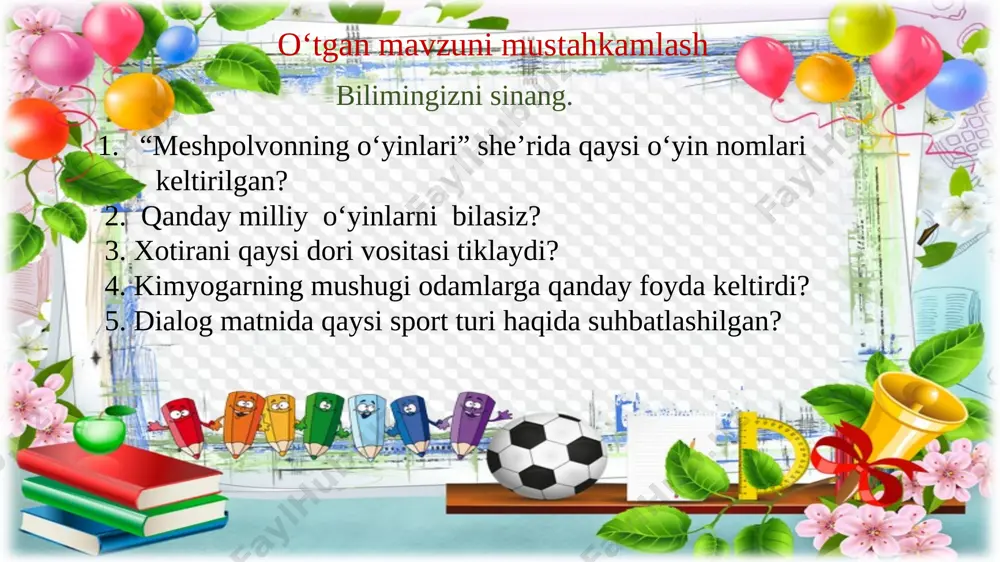 O‘tgan mavzuni mustahkamlash

Bilimingizni sinang.

1. “Meshpolvonning o‘yinlari” she’rida qaysi o‘yin nomlari keltirilgan?
2. Qanday milliy o‘yinlarni bilasiz?
3. Xotirani qaysi dori vositasi tiklaydi?
4. Kimyogarning mushugi odamlarga qanday foyda keltirdi?
5. Dialog matnida qaysi sport turi haqida suhbatlashilgan?

FaylHub.uz